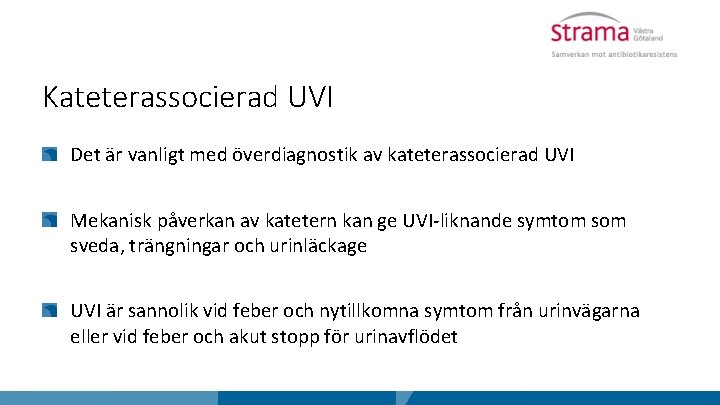 Strama Västra Götaland
Samverkan mot antibiotikaresistens

Kateterassocierad UVI

Det är vanligt med överdiagnostik av kateterassocierad UVI

Mekanisk påverkan av katetern kan ge UVI-liknande symtom som sveda, trängningar och urinläckage

UVI är sannolik vid feber och nytillkomna symtom från urinvägarna eller vid feber och akut stopp för urinavflödet